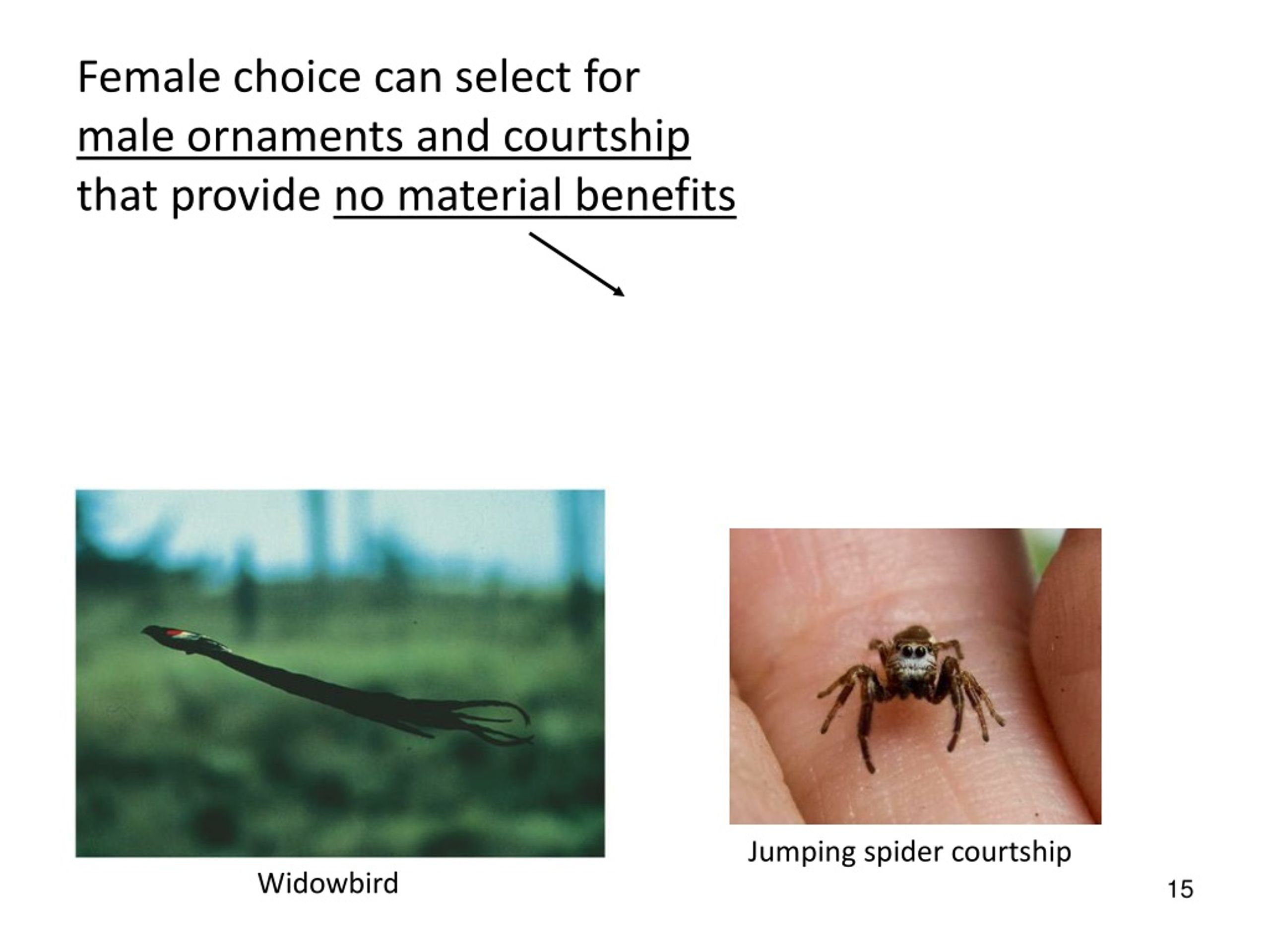 Female choice can select for male ornaments and courtship that provide no material benefits

Widowbird

Jumping spider courtship

15